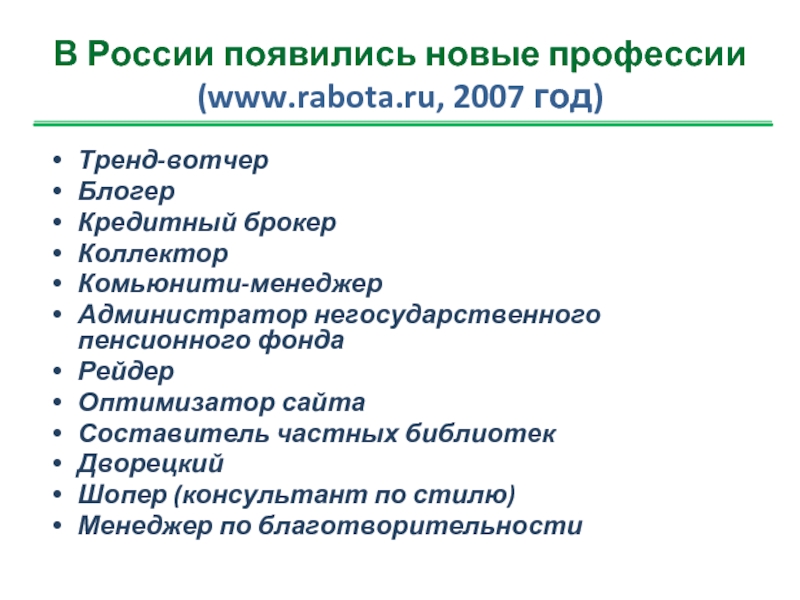 В России появились новые профессии (www.rabota.ru, 2007 год)

• Тренд-вотчер
• Блогер
• Кредитный брокер
• Коллектор
• Комьюнити-менеджер
• Администратор негосударственного пенсионного фонда
• Рейдер
• Оптимизатор сайта
• Составитель частных библиотек
• Дворецкий
• Шопер (консультант по стилю)
• Менеджер по благотворительности